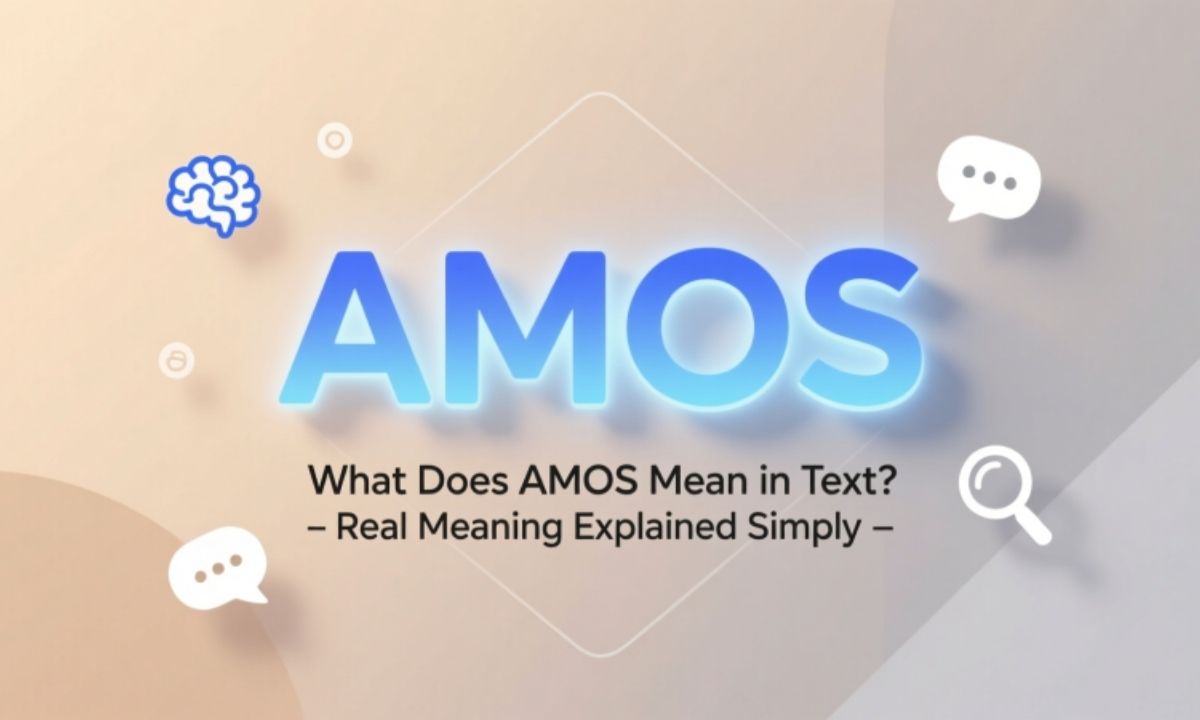 AMOS

What Does AMOS Mean in Text?
– Real Meaning Explained Simply –